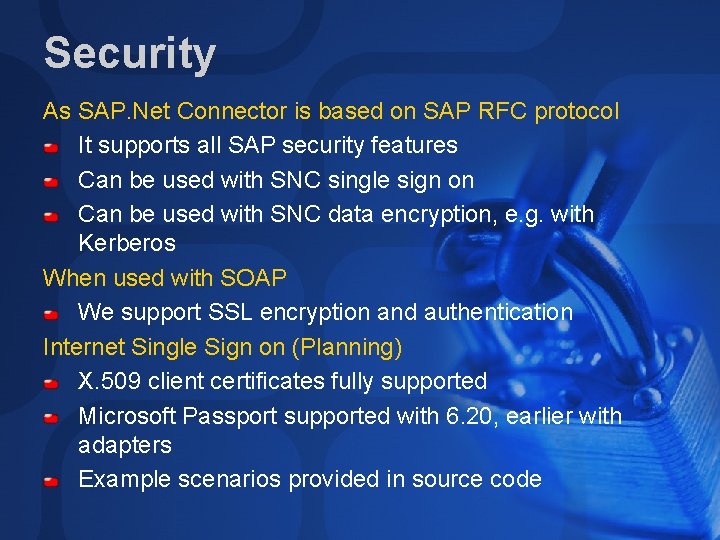 Security

As SAP.Net Connector is based on SAP RFC protocol

It supports all SAP security features

Can be used with SNC single sign on

Can be used with SNC data encryption, e.g. with Kerberos

When used with SOAP

We support SSL encryption and authentication

Internet Single Sign on (Planning)

X.509 client certificates fully supported

Microsoft Passport supported with 6.20, earlier with adapters

Example scenarios provided in source code